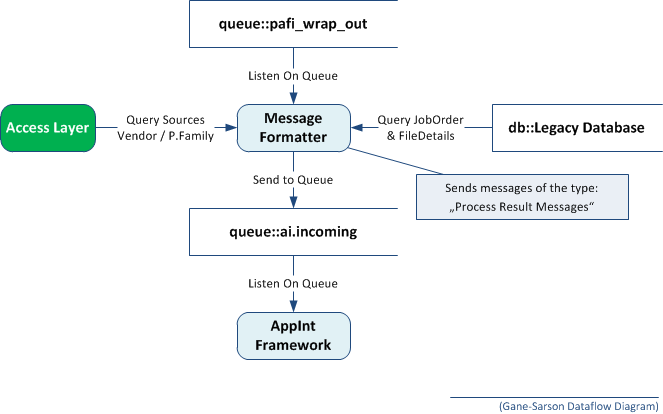 queue::pafi_wrap_out

Listen On Queue

Access Layer

Query Sources Vendor / P.Family

Message Formatter

Query JobOrder & FileDetails

db::Legacy Database

Send to Queue

Sends messages of the type: „Process Result Messages“

queue::ai.incoming

Listen On Queue

AppInt Framework

(Gane-Sarson Dataflow Diagram)